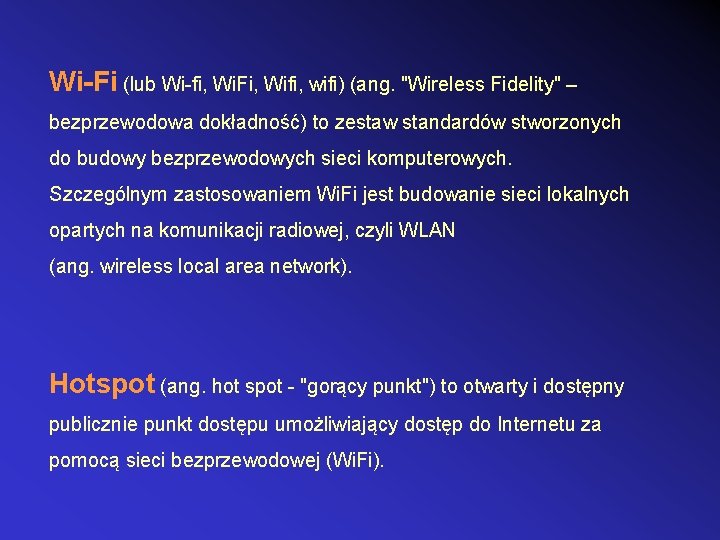 Wi-Fi (lub Wi-fi, WiFi, Wifi, wifi) (ang. "Wireless Fidelity" – bezprzewodowa dokładność) to zestaw standardów stworzonych do budowy bezprzewodowych sieci komputerowych. Szczególnym zastosowaniem WiFi jest budowanie sieci lokalnych opartych na komunikacji radiowej, czyli WLAN (ang. wireless local area network).

Hotspot (ang. hot spot - "gorący punkt") to otwarty i dostępny publicznie punkt dostępu umożliwiający dostęp do Internetu za pomocą sieci bezprzewodowej (WiFi).